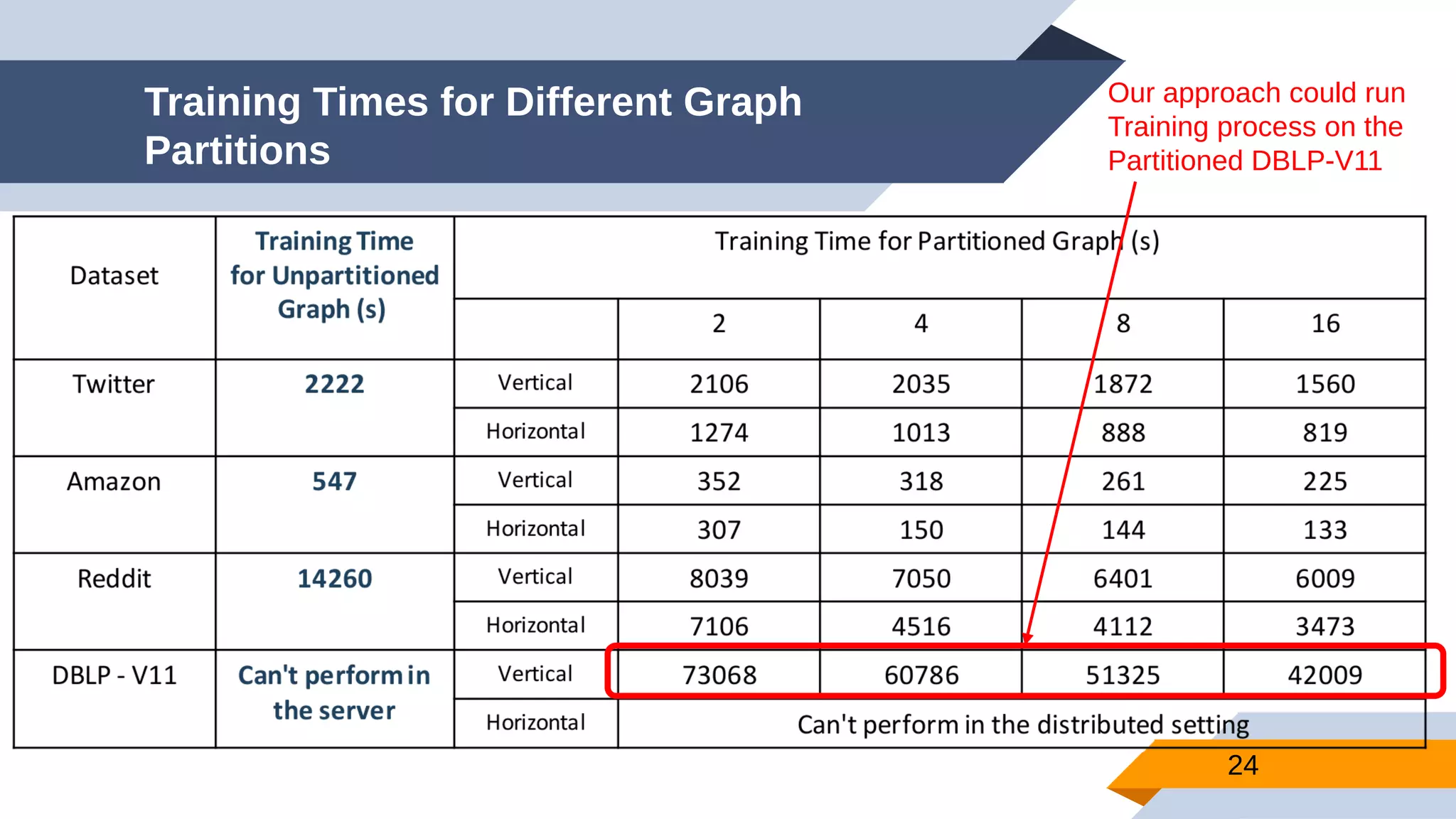 Training Times for Different Graph Partitions

Our approach could run Training process on the Partitioned DBLP-V11

| Dataset | Training Time for Unpartitioned Graph (s) | Training Time for Partitioned Graph (s) | | | | |
|---|---|---|---|---|---|---|
| | | | 2 | 4 | 8 | 16 |
| Twitter | 2222 | Vertical | 2106 | 2035 | 1872 | 1560 |
| | | Horizontal | 1274 | 1013 | 888 | 819 |
| Amazon | 547 | Vertical | 352 | 318 | 261 | 225 |
| | | Horizontal | 307 | 150 | 144 | 133 |
| Reddit | 14260 | Vertical | 8039 | 7050 | 6401 | 6009 |
| | | Horizontal | 7106 | 4516 | 4112 | 3473 |
| DBLP - V11 | Can't perform in the server | Vertical | 73068 | 60786 | 51325 | 42009 |
| | | Horizontal | Can't perform in the distributed setting | | | |

24